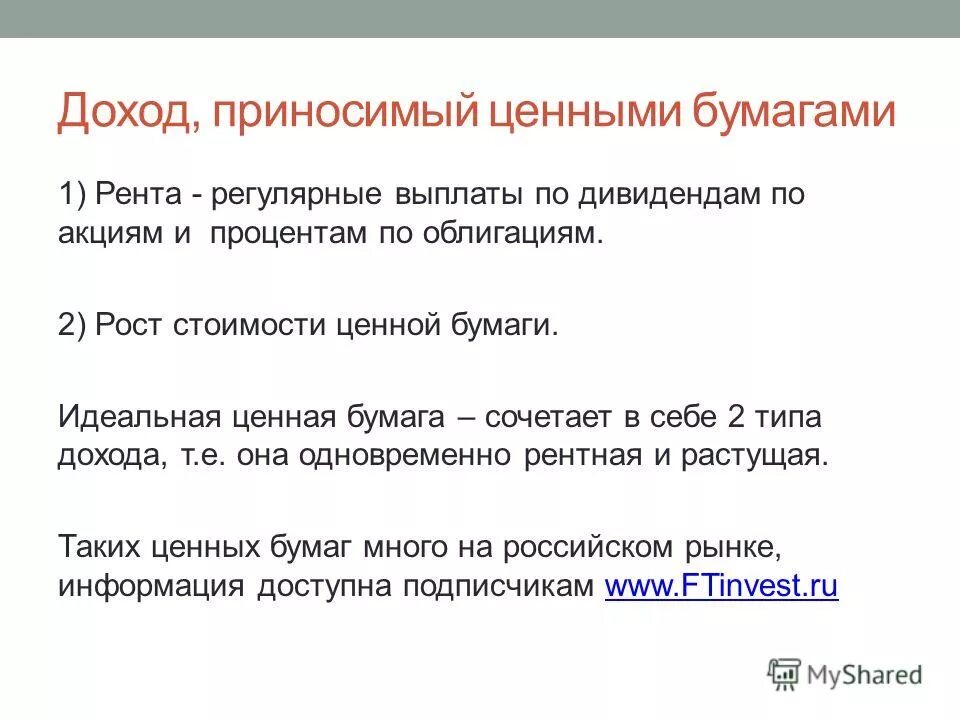 Доход, приносимый ценными бумагами

1) Рента - регулярные выплаты по дивидендам по акциям и процентам по облигациям.

2) Рост стоимости ценной бумаги.

Идеальная ценная бумага – сочетает в себе 2 типа дохода, т.е. она одновременно рентная и растущая.

Таких ценных бумаг много на российском рынке, информация доступна подписчикам www.FTinvest.ru

MyShared